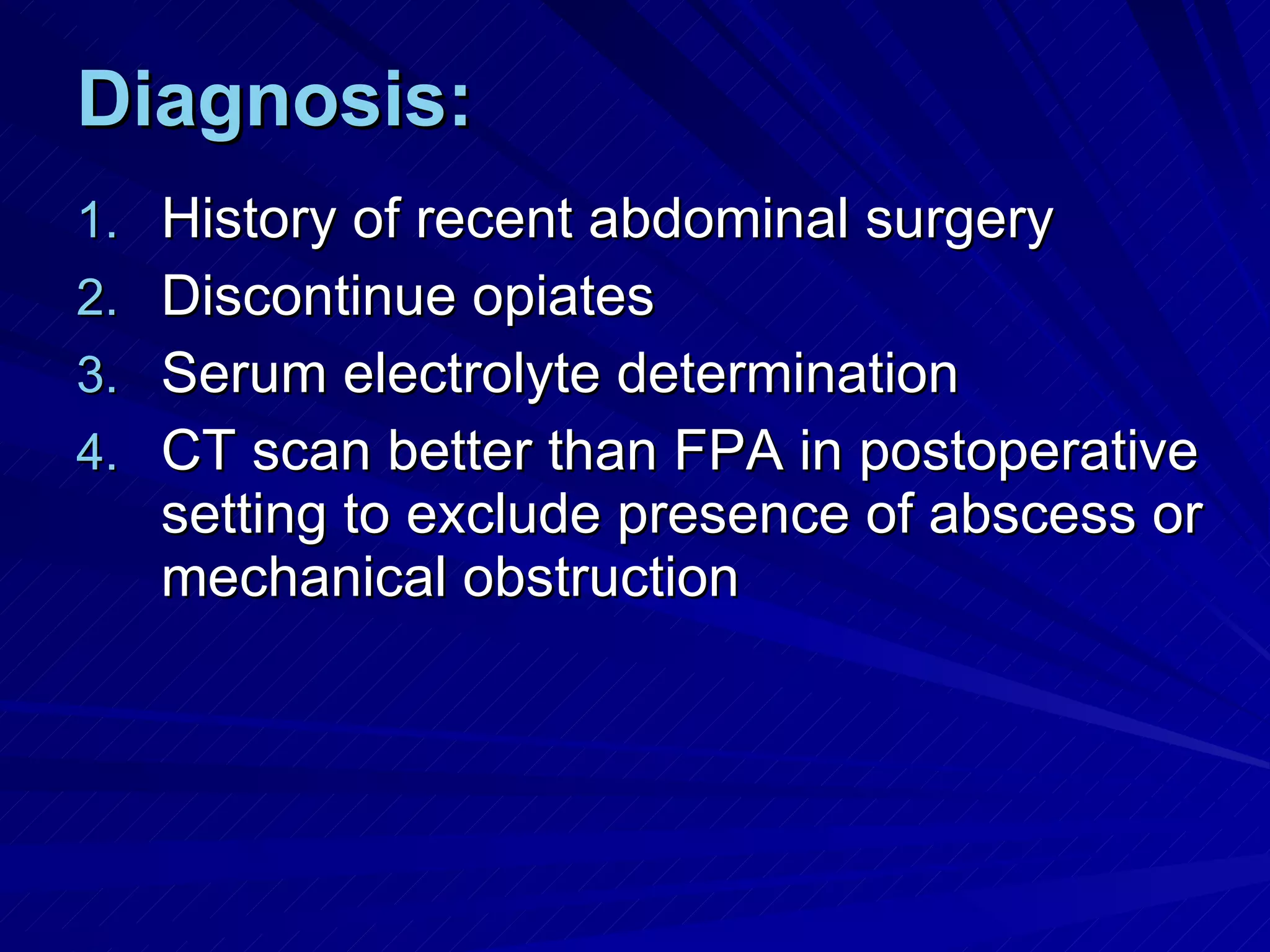 Diagnosis:

1. History of recent abdominal surgery
2. Discontinue opiates
3. Serum electrolyte determination
4. CT scan better than FPA in postoperative setting to exclude presence of abscess or mechanical obstruction